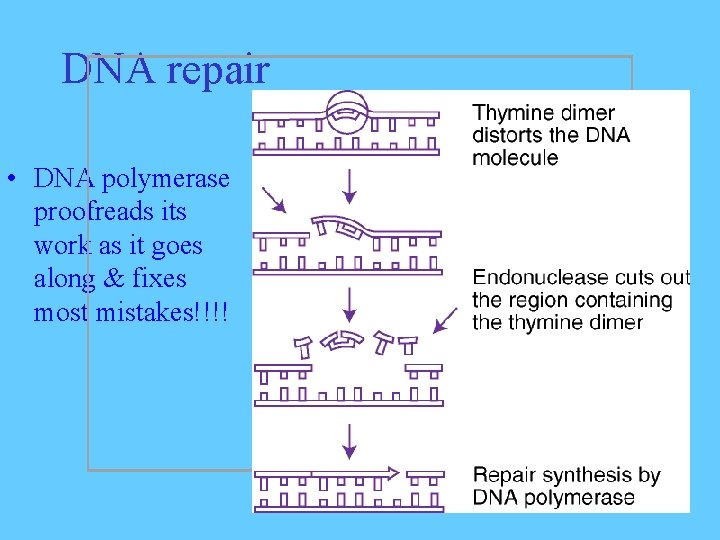 DNA repair

• DNA polymerase proofreads its work as it goes along & fixes most mistakes!!!!

Thymine dimer distorts the DNA molecule

Endonuclease cuts out the region containing the thymine dimer

Repair synthesis by DNA polymerase